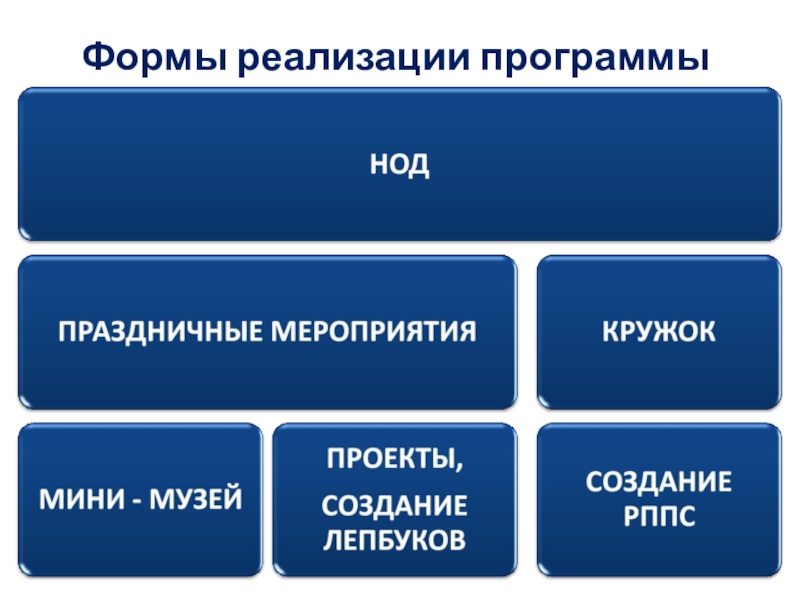 Формы реализации программы

НОД

ПРАЗДНИЧНЫЕ МЕРОПРИЯТИЯ

КРУЖОК

МИНИ - МУЗЕЙ

ПРОЕКТЫ,

СОЗДАНИЕ ЛЕПБУКОВ

СОЗДАНИЕ РППС